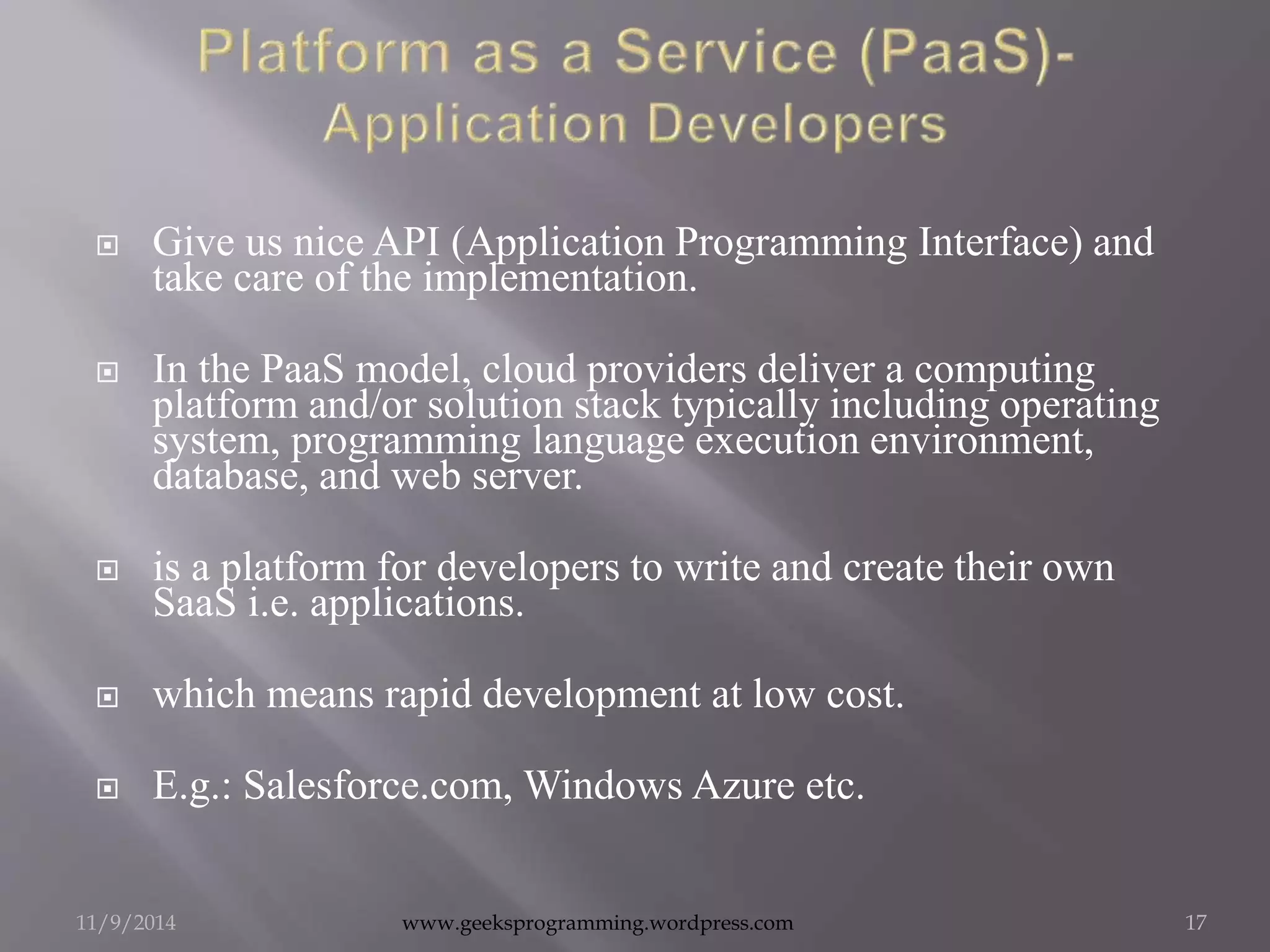 Platform as a Service (PaaS)-
Application Developers

Give us nice API (Application Programming Interface) and take care of the implementation.

In the PaaS model, cloud providers deliver a computing platform and/or solution stack typically including operating system, programming language execution environment, database, and web server.

is a platform for developers to write and create their own SaaS i.e. applications.

which means rapid development at low cost.

E.g.: Salesforce.com, Windows Azure etc.

11/9/2014 www.geeksprogramming.wordpress.com 17